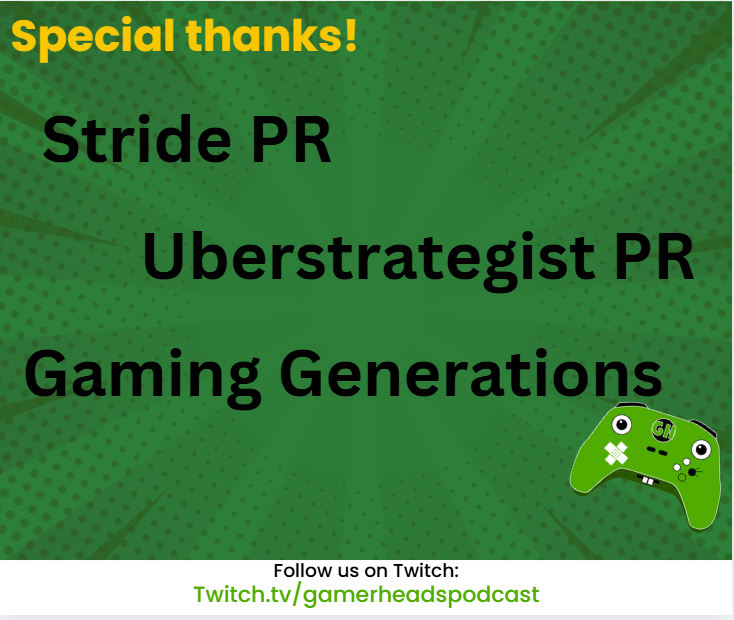 Special thanks!

Stride PR

Uberstrategist PR

Gaming Generations

GH

Follow us on Twitch:
Twitch.tv/gamerheadspodcast